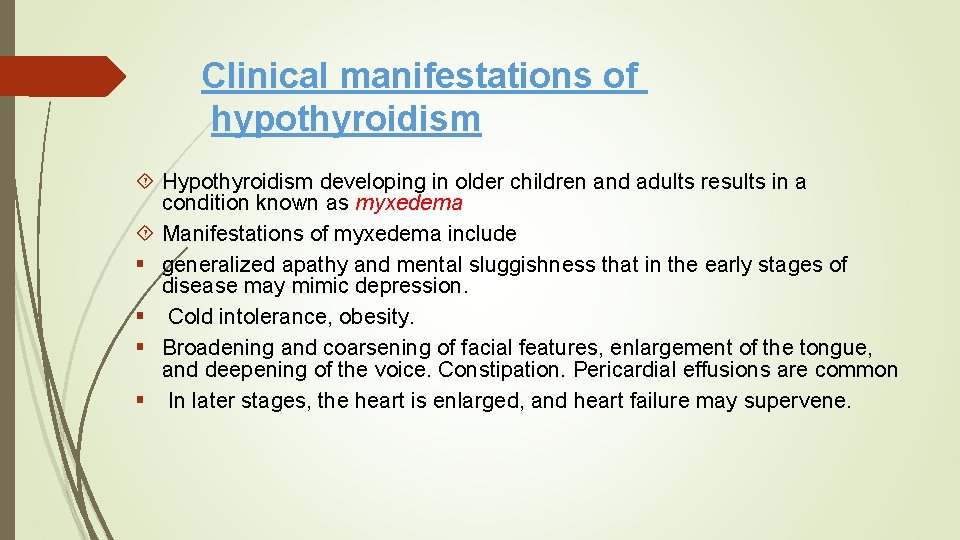 Clinical manifestations of hypothyroidism

Hypothyroidism developing in older children and adults results in a condition known as myxedema

Manifestations of myxedema include

generalized apathy and mental sluggishness that in the early stages of disease may mimic depression.

Cold intolerance, obesity.

Broadening and coarsening of facial features, enlargement of the tongue, and deepening of the voice. Constipation. Pericardial effusions are common

In later stages, the heart is enlarged, and heart failure may supervene.